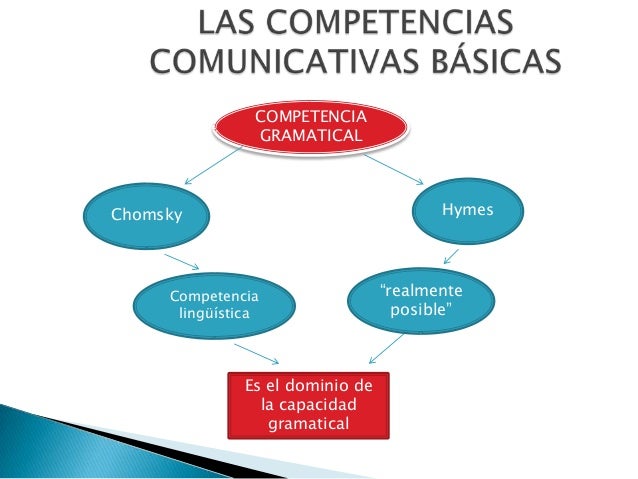 LAS COMPETENCIAS COMUNICATIVAS BÁSICAS

COMPETENCIA GRAMATICAL

Chomsky

Hymes

Competencia lingüística

"realmente posible"

Es el dominio de la capacidad gramatical